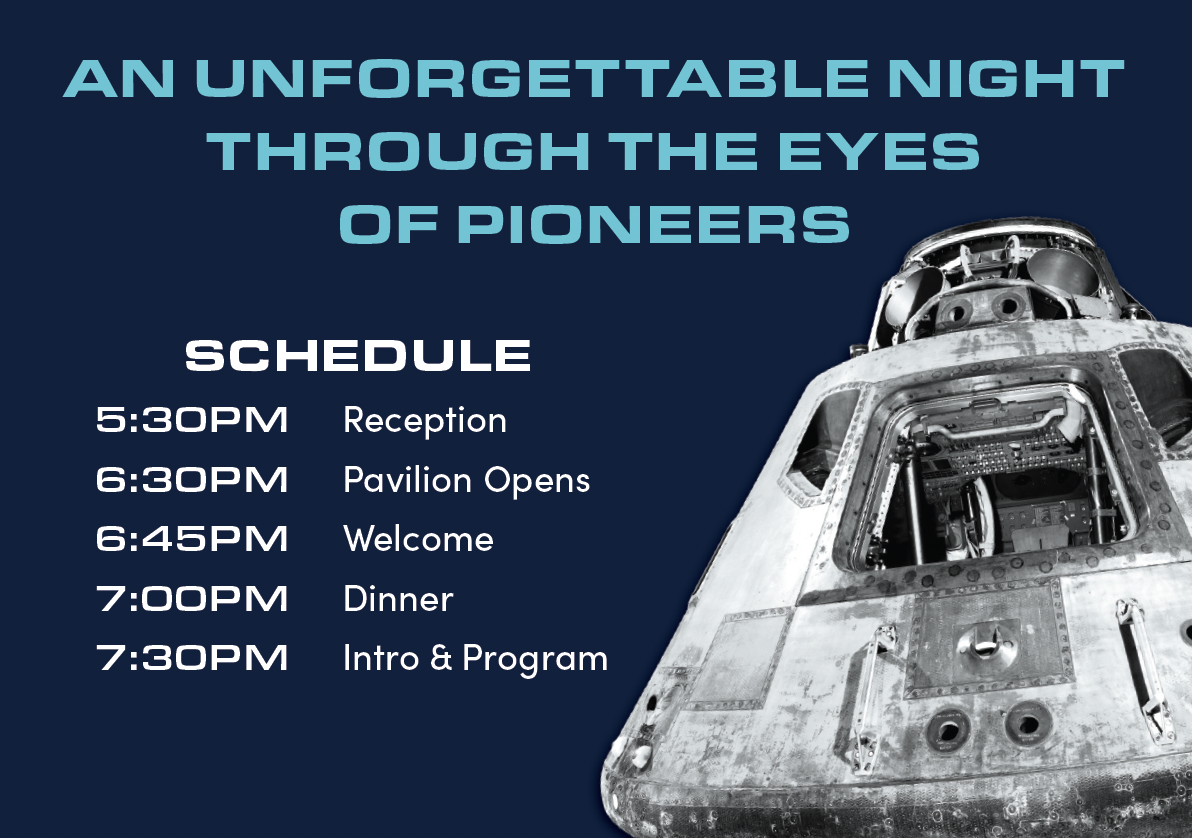 AN UNFORGETTABLE NIGHT THROUGH THE EYES OF PIONEERS

SCHEDULE

5:30PM Reception
6:30PM Pavilion Opens
6:45PM Welcome
7:00PM Dinner
7:30PM Intro & Program